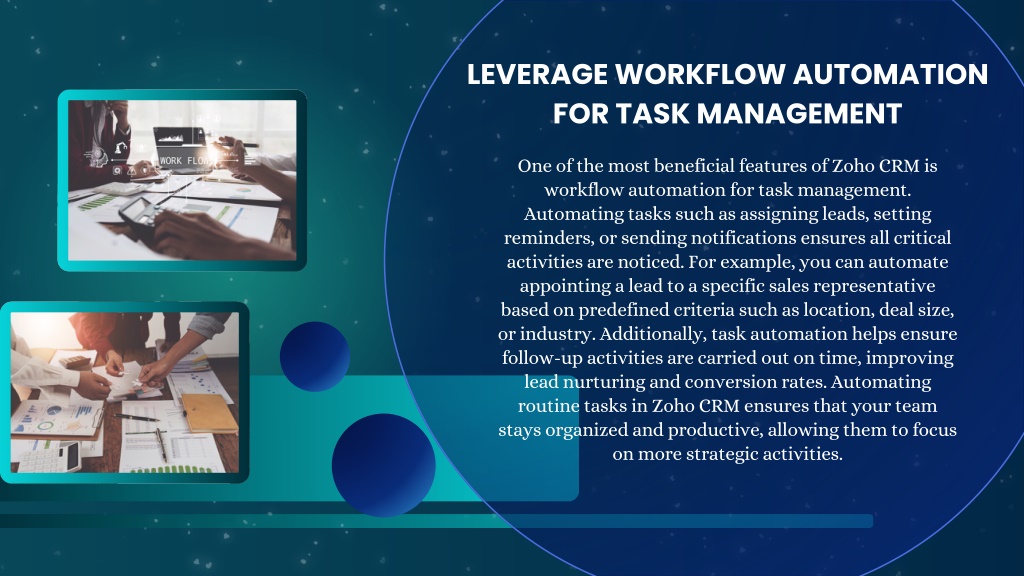 WORK FLOW

LEVERAGE WORKFLOW AUTOMATION FOR TASK MANAGEMENT

One of the most beneficial features of Zoho CRM is workflow automation for task management. Automating tasks such as assigning leads, setting reminders, or sending notifications ensures all critical activities are noticed. For example, you can automate appointing a lead to a specific sales representative based on predefined criteria such as location, deal size, or industry. Additionally, task automation helps ensure follow-up activities are carried out on time, improving lead nurturing and conversion rates. Automating routine tasks in Zoho CRM ensures that your team stays organized and productive, allowing them to focus on more strategic activities.